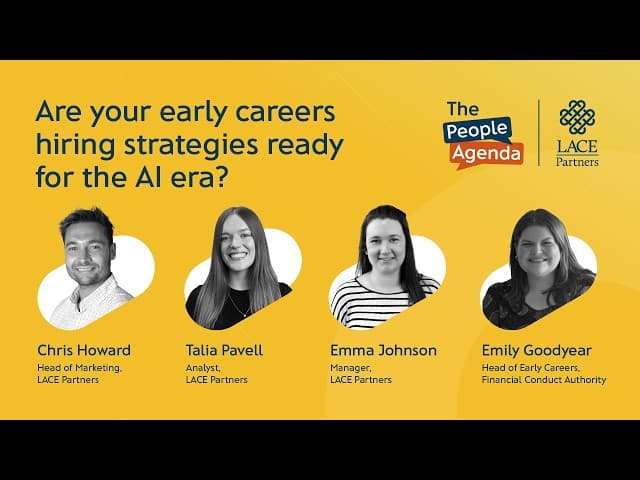 Are your early careers hiring strategies ready for the AI era?

The People Agenda

LACE Partners

Chris Howard
Head of Marketing, LACE Partners

Talia Pavell
Analyst, LACE Partners

Emma Johnson
Manager, LACE Partners

Emily Goodyear
Head of Early Careers, Financial Conduct Authority